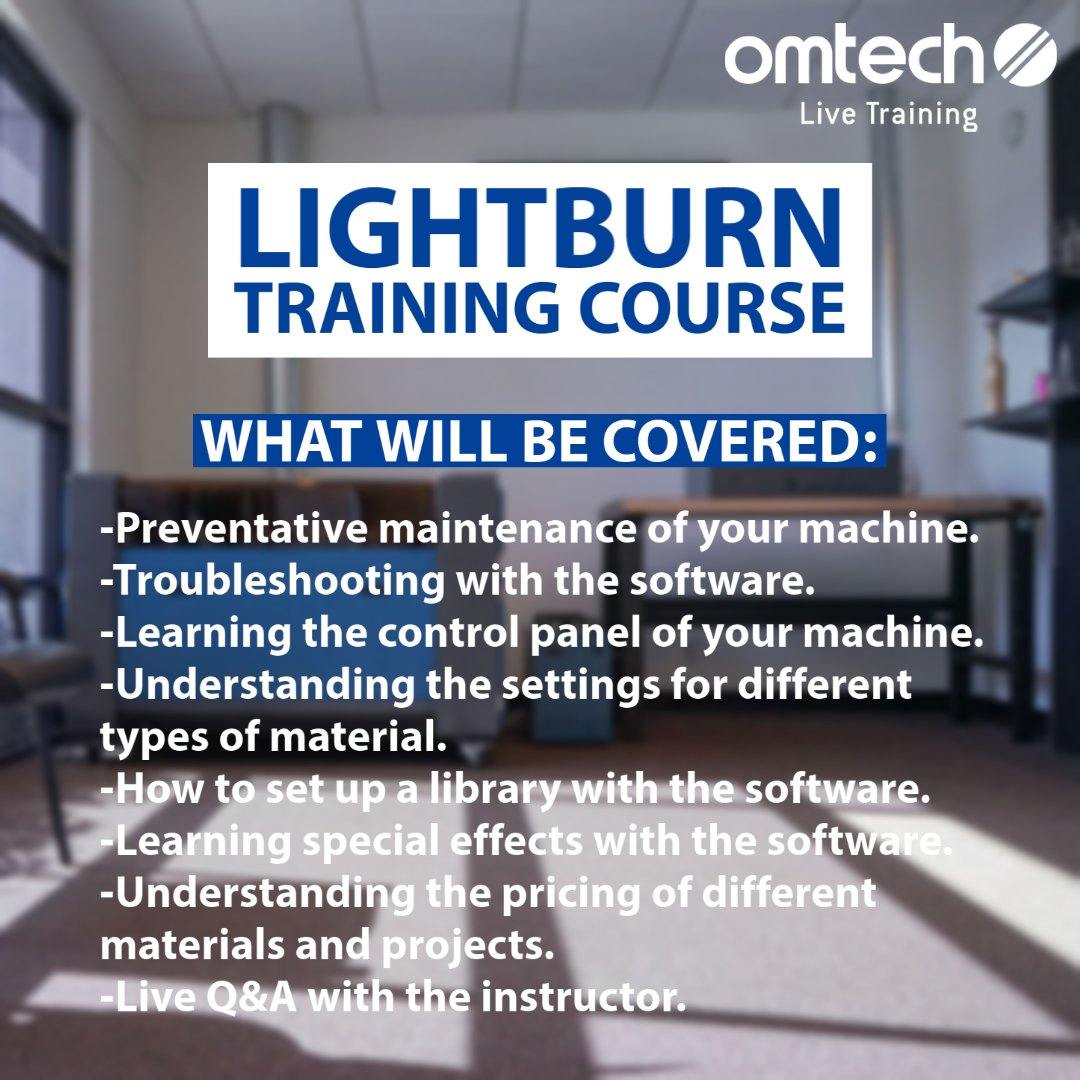 omtech
Live Training

LIGHTBURN
TRAINING COURSE

WHAT WILL BE COVERED:

-Preventative maintenance of your machine.
-Troubleshooting with the software.
-Learning the control panel of your machine.
-Understanding the settings for different types of material.
-How to set up a library with the software.
-Learning special effects with the software.
-Understanding the pricing of different materials and projects.
-Live Q&A with the instructor.